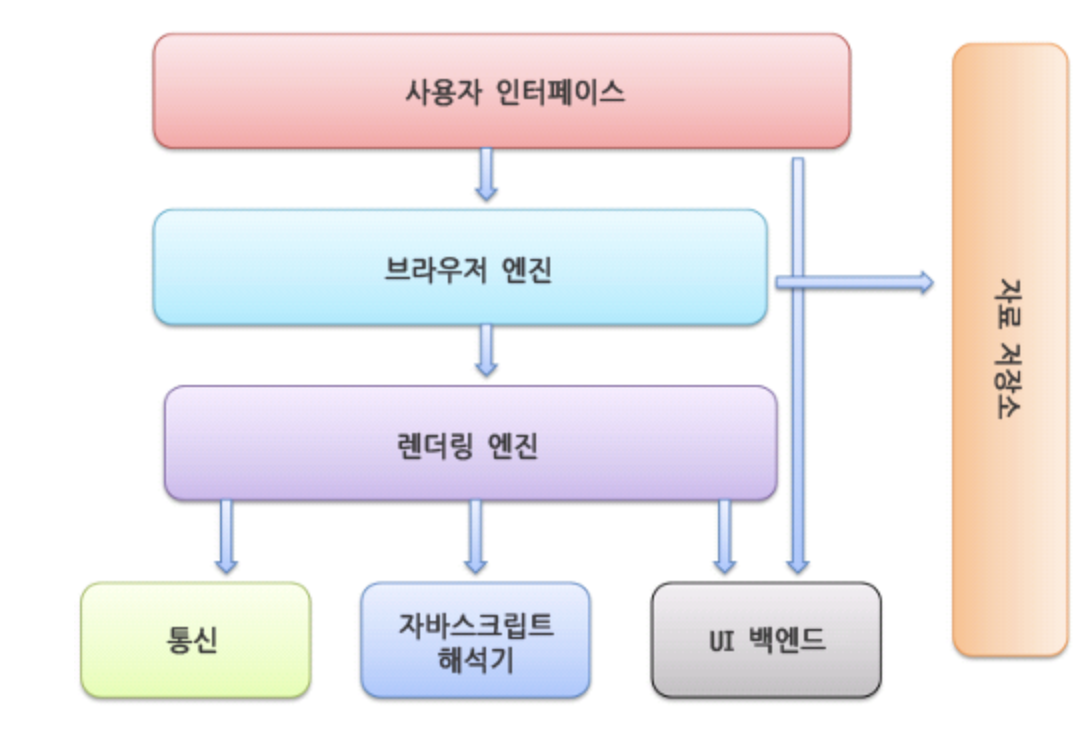 사용자 인터페이스

브라우저 엔진

렌더링 엔진

통신

자바스크립트 해석기

UI 백엔드

자료 저장소